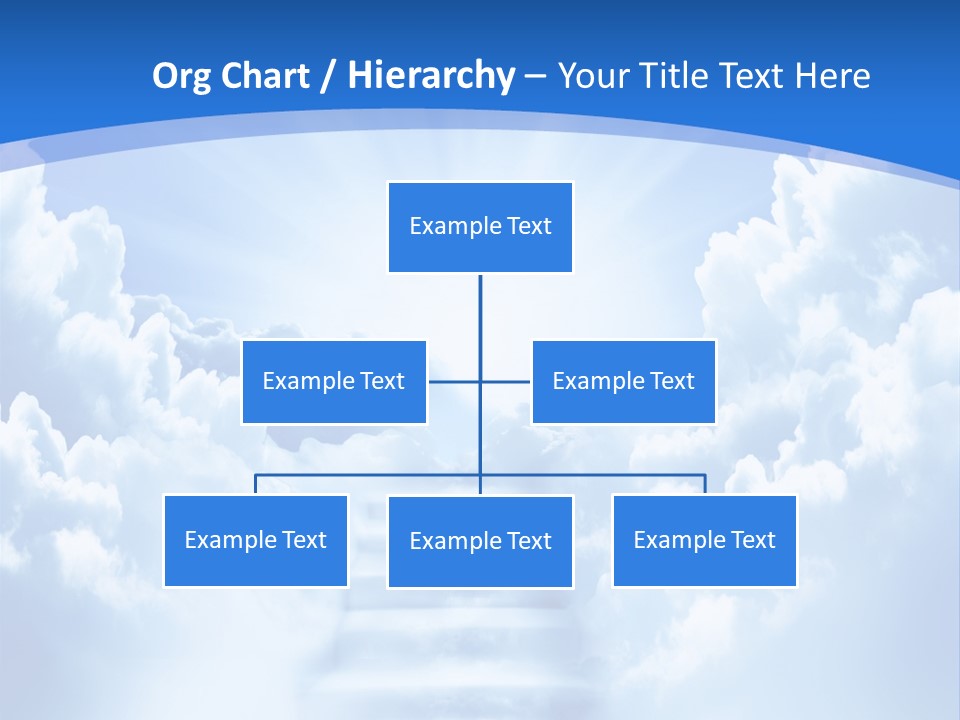 Org Chart / Hierarchy – Your Title Text Here

Example Text

Example Text

Example Text

Example Text

Example Text

Example Text